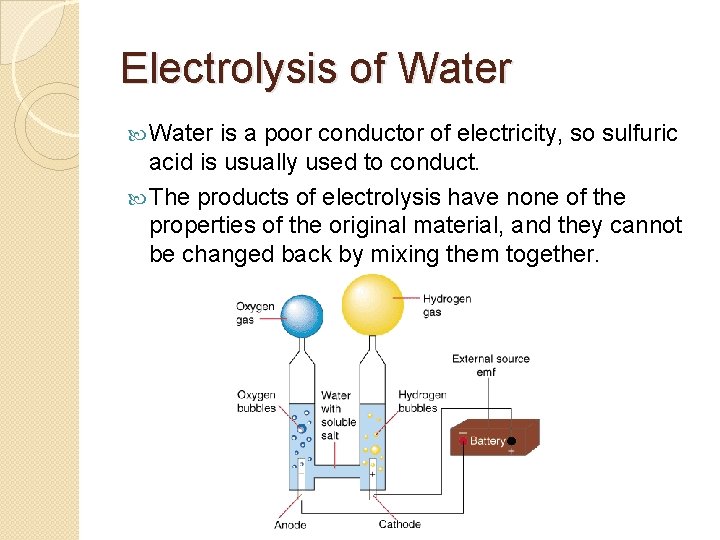 Electrolysis of Water

Water is a poor conductor of electricity, so sulfuric acid is usually used to conduct.

The products of electrolysis have none of the properties of the original material, and they cannot be changed back by mixing them together.

Oxygen gas

Hydrogen gas

External source emf

Oxygen bubbles

Water with soluble salt

Hydrogen bubbles

Battery

−

+

−

+

Anode

Cathode